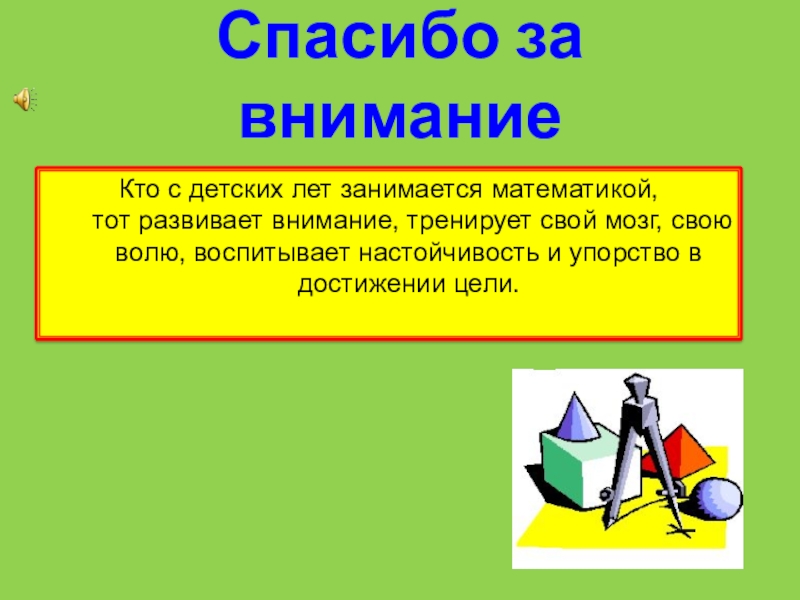 Спасибо за внимание

Кто с детских лет занимается математикой, тот развивает внимание, тренирует свой мозг, свою волю, воспитывает настойчивость и упорство в достижении цели.